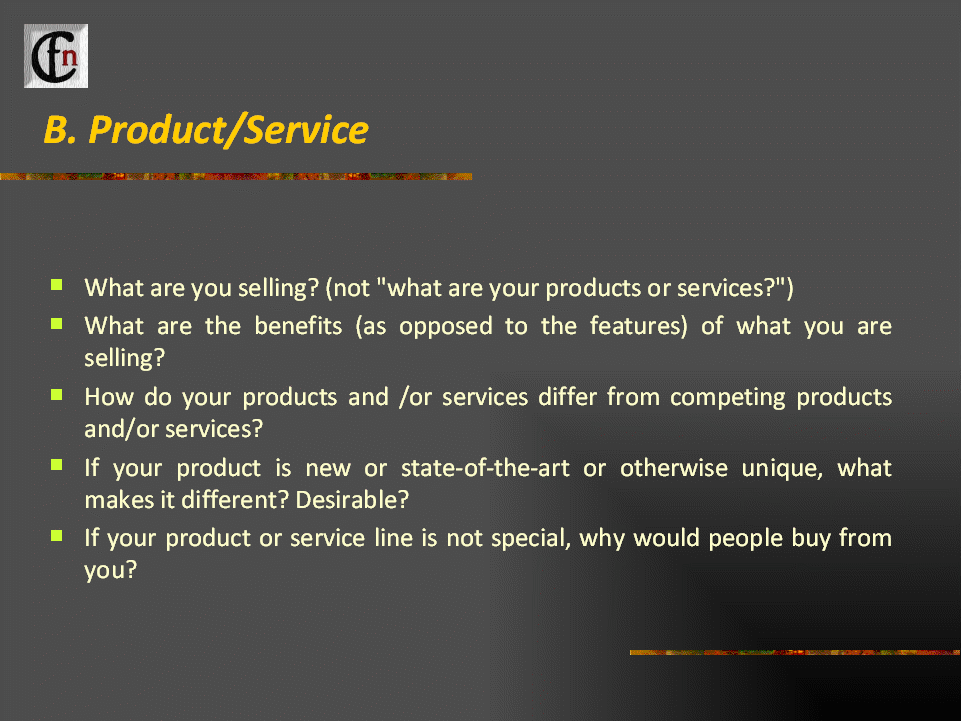 Cfn

B. Product/Service

- What are you selling? (not "what are your products or services?")
- What are the benefits (as opposed to the features) of what you are selling?
- How do your products and /or services differ from competing products and/or services?
- If your product is new or state-of-the-art or otherwise unique, what makes it different? Desirable?
- If your product or service line is not special, why would people buy from you?